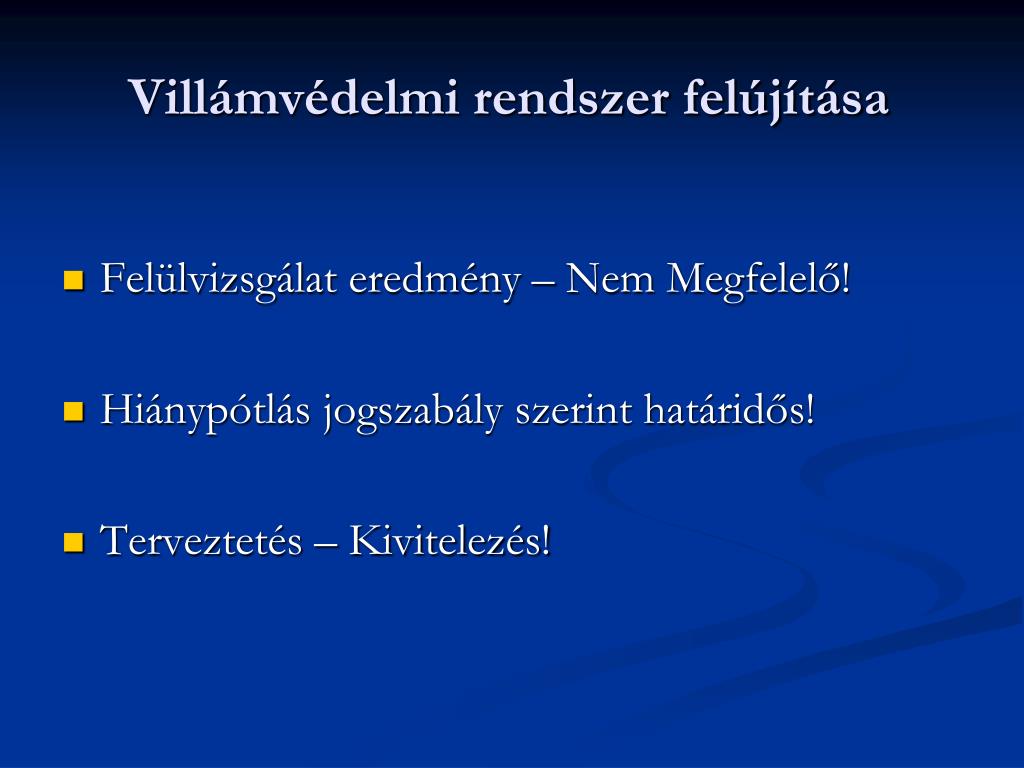 Villámvédelmi rendszer felújítása

Felülvizsgálat eredmény – Nem Megfelelő!

Hiánypótlás jogszabály szerint határidős!

Terveztetés – Kivitelezés!